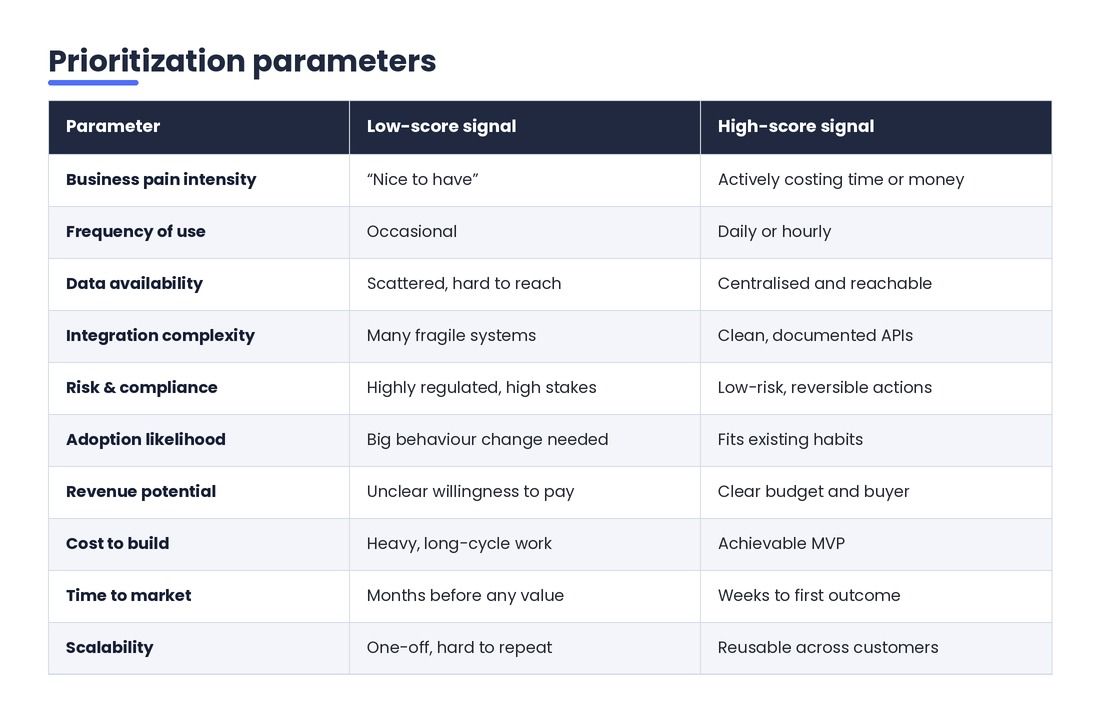 Prioritization parameters

| Parameter | Low-score signal | High-score signal |
|---|---|---|
| Business pain intensity | “Nice to have” | Actively costing time or money |
| Frequency of use | Occasional | Daily or hourly |
| Data availability | Scattered, hard to reach | Centralised and reachable |
| Integration complexity | Many fragile systems | Clean, documented APIs |
| Risk & compliance | Highly regulated, high stakes | Low-risk, reversible actions |
| Adoption likelihood | Big behaviour change needed | Fits existing habits |
| Revenue potential | Unclear willingness to pay | Clear budget and buyer |
| Cost to build | Heavy, long-cycle work | Achievable MVP |
| Time to market | Months before any value | Weeks to first outcome |
| Scalability | One-off, hard to repeat | Reusable across customers |